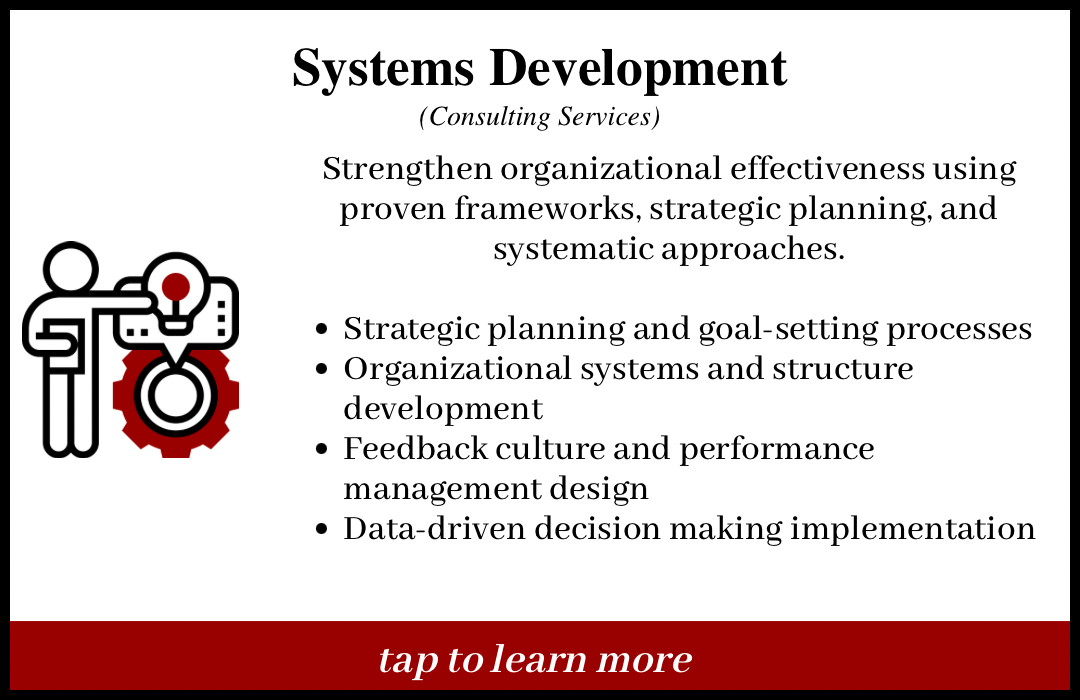 Systems Development

(Consulting Services)

Strengthen organizational effectiveness using proven frameworks, strategic planning, and systematic approaches.

- Strategic planning and goal-setting processes
- Organizational systems and structure development
- Feedback culture and performance management design
- Data-driven decision making implementation

tap to learn more